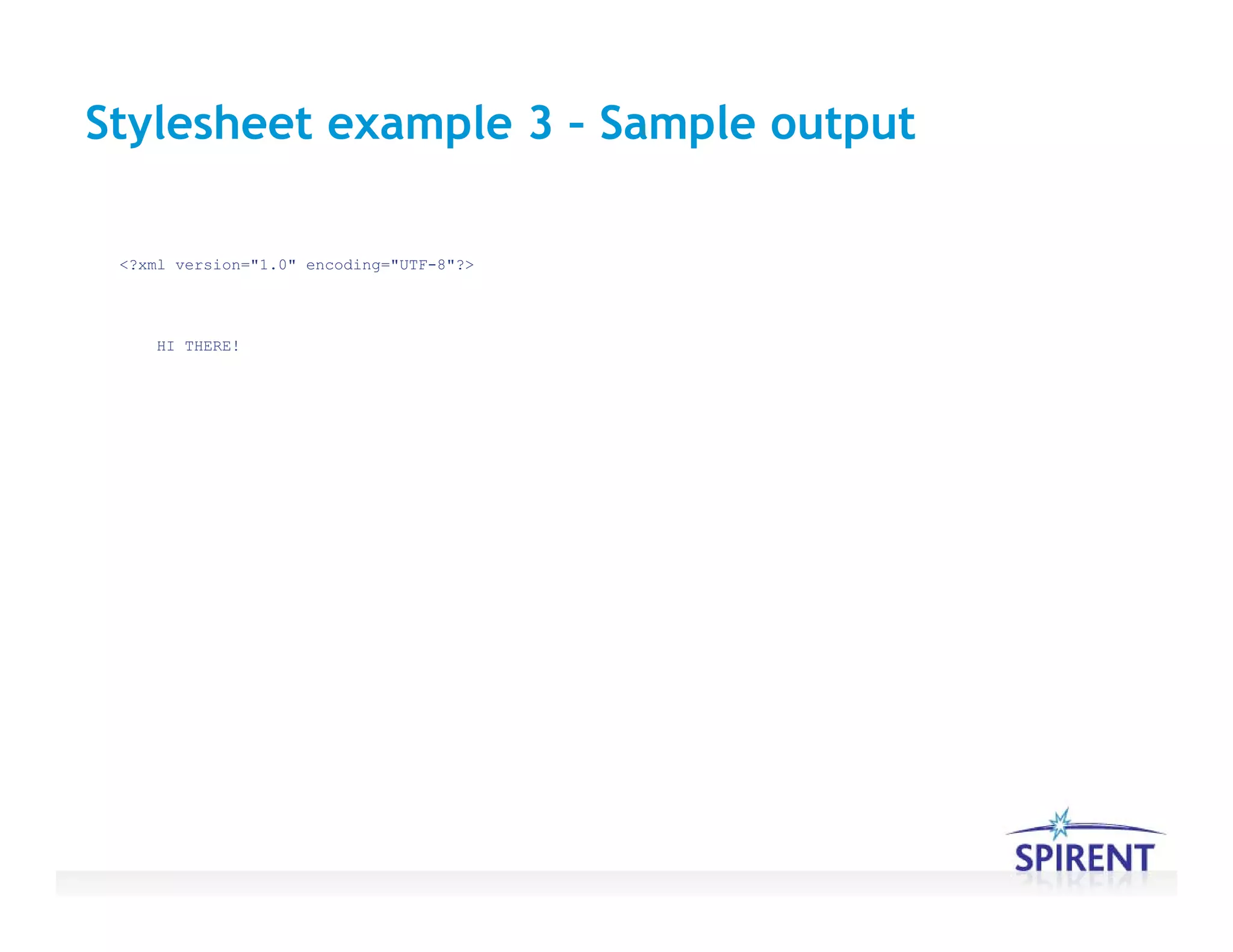 Stylesheet example 3 - Sample output

<?xml version="1.0" encoding="UTF-8"?>

HI THERE!

SPIRENT